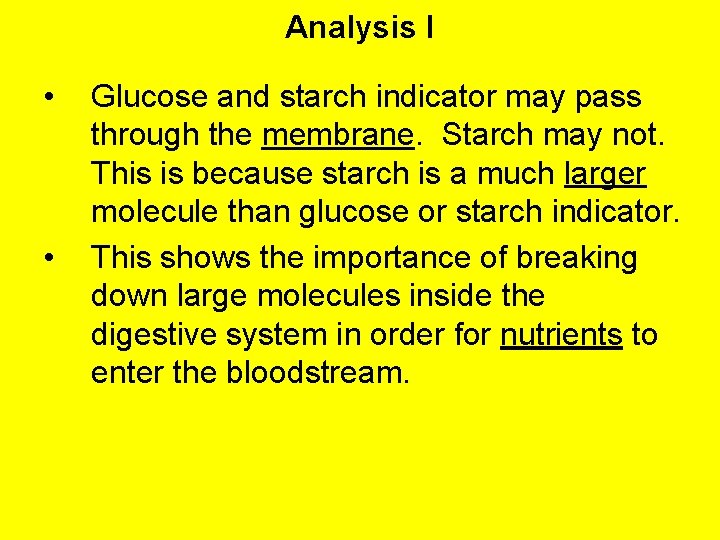 Analysis I

• Glucose and starch indicator may pass through the membrane. Starch may not. This is because starch is a much larger molecule than glucose or starch indicator.

• This shows the importance of breaking down large molecules inside the digestive system in order for nutrients to enter the bloodstream.